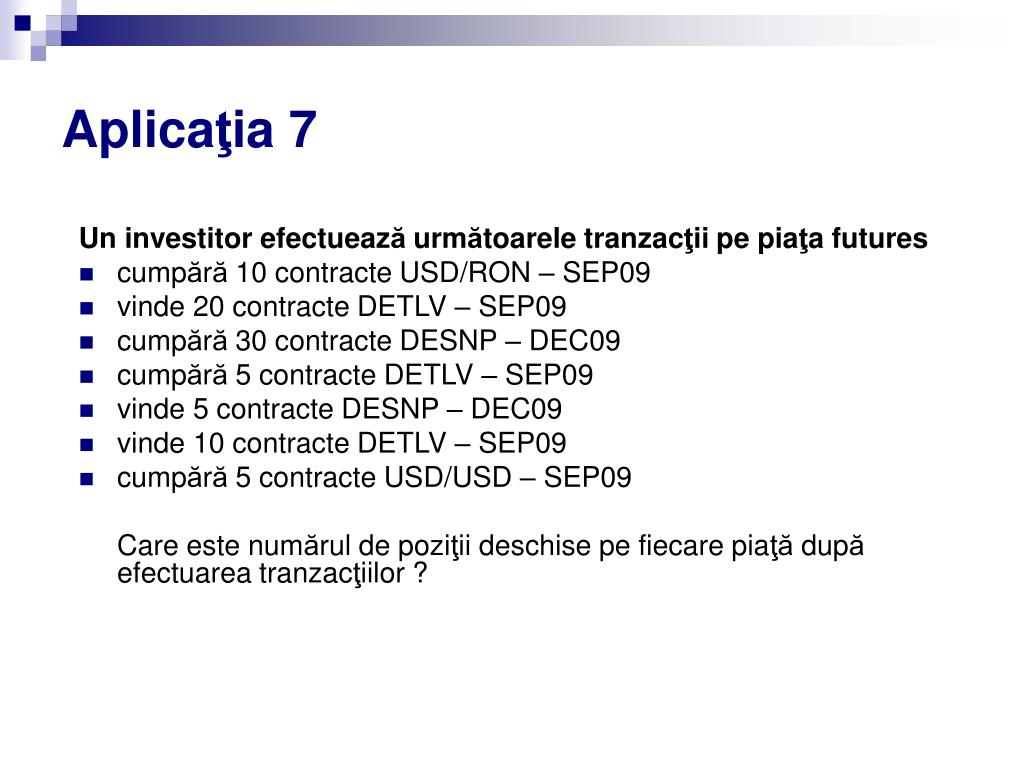 Aplicaţia 7

Un investitor efectuează următoarele tranzacţii pe piaţa futures
- cumpără 10 contracte USD/RON – SEP09
- vinde 20 contracte DETLV – SEP09
- cumpără 30 contracte DESNP – DEC09
- cumpără 5 contracte DETLV – SEP09
- vinde 5 contracte DESNP – DEC09
- vinde 10 contracte DETLV – SEP09
- cumpără 5 contracte USD/USD – SEP09

Care este numărul de poziţii deschise pe fiecare piaţă după efectuarea tranzacţiilor ?